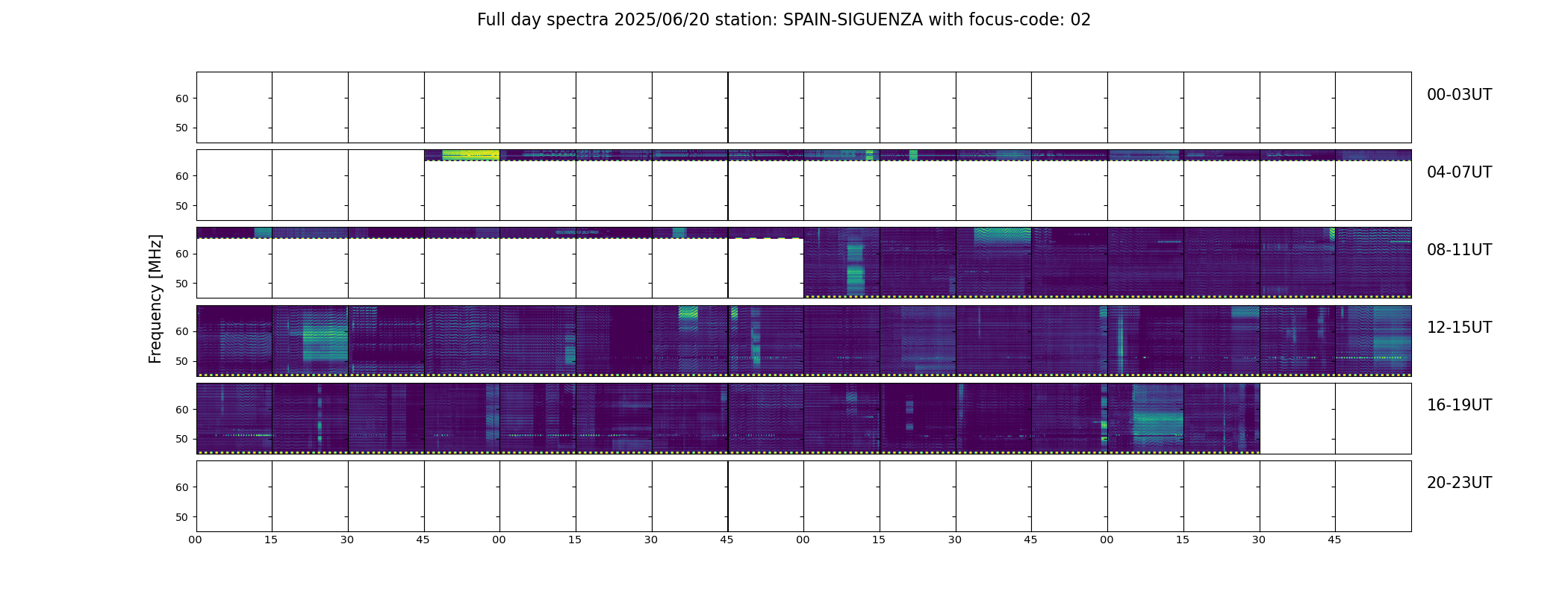 Full day spectra 2025/06/20 station: SPAIN-SIGUENZA with focus-code: 02

Frequency [MHz]

60
50
00-03UT

60
50
04-07UT

60
50
08-11UT

60
50
12-15UT

60
50
16-19UT

60
50
20-23UT

00 15 30 45 00 15 30 45 00 15 30 45 00 15 30 45